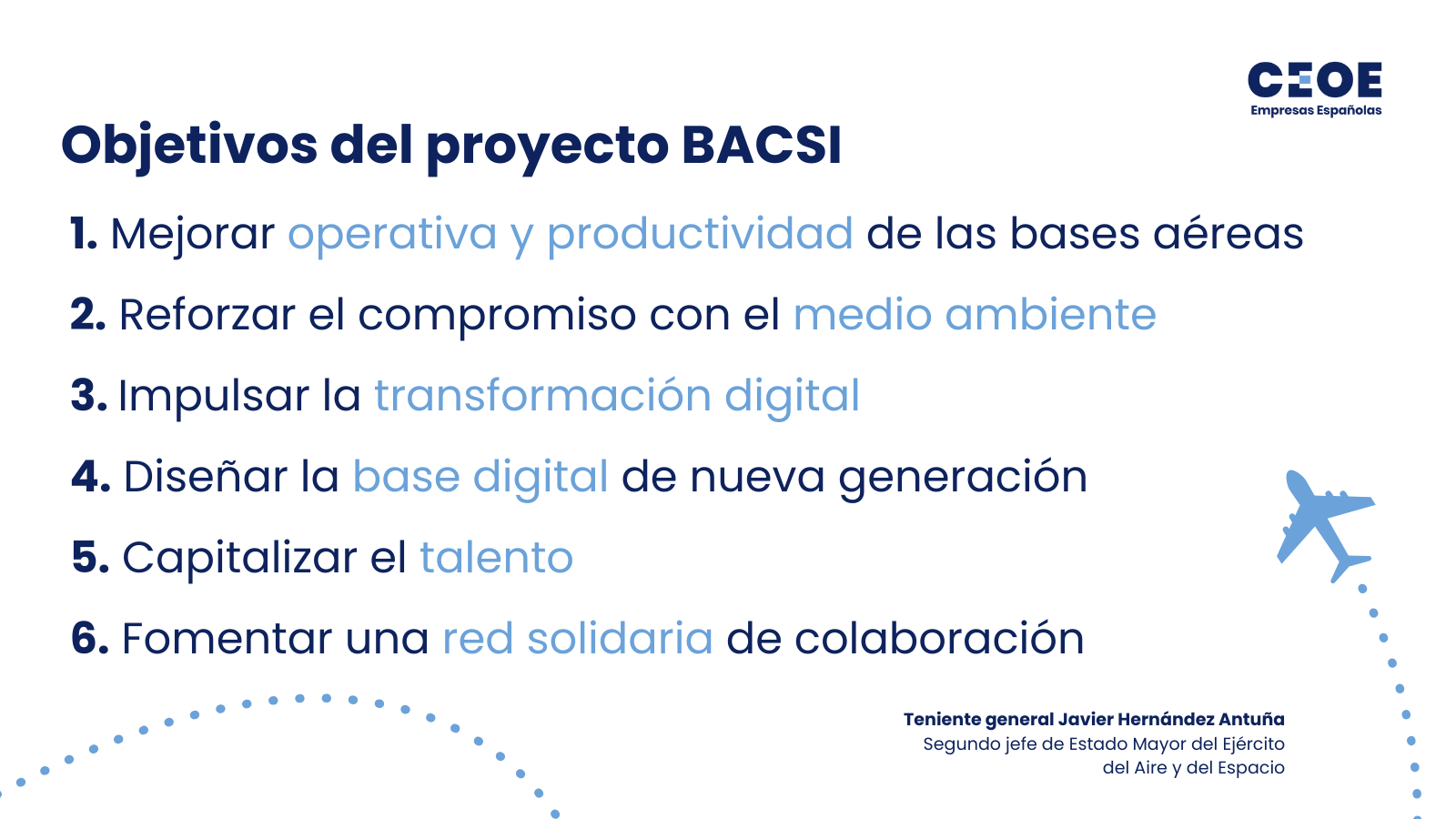 CEOE
Empresas Españolas

Objetivos del proyecto BACSI

1. Mejorar operativa y productividad de las bases aéreas

2. Reforzar el compromiso con el medio ambiente

3. Impulsar la transformación digital

4. Diseñar la base digital de nueva generación

5. Capitalizar el talento

6. Fomentar una red solidaria de colaboración

Teniente general Javier Hernández Antuña
Segundo jefe de Estado Mayor del Ejército del Aire y del Espacio